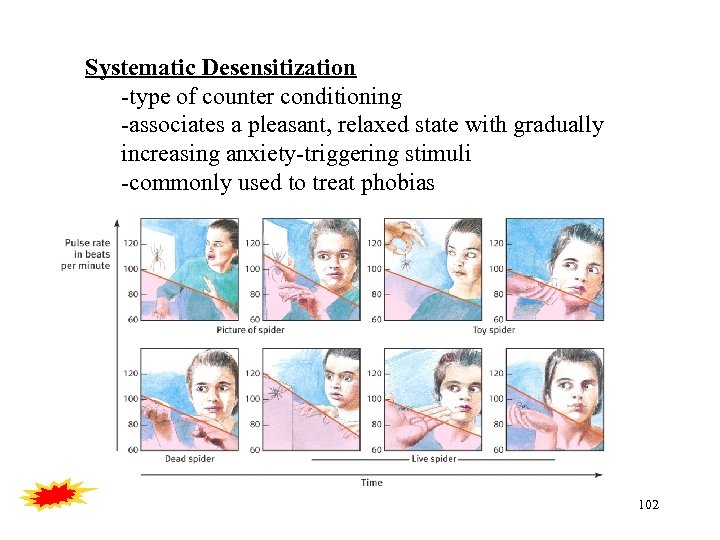 Systematic Desensitization

-type of counter conditioning

-associates a pleasant, relaxed state with gradually increasing anxiety-triggering stimuli

-commonly used to treat phobias

Pulse rate in beats per minute

120
100
80
60

120
100
80
60

120
100
80
60

120
100
80
60

Picture of spider

Toy spider

120
100
80
60

120
100
80
60

120
100
80
60

120
100
80
60

Dead spider

Live spider

Time

102